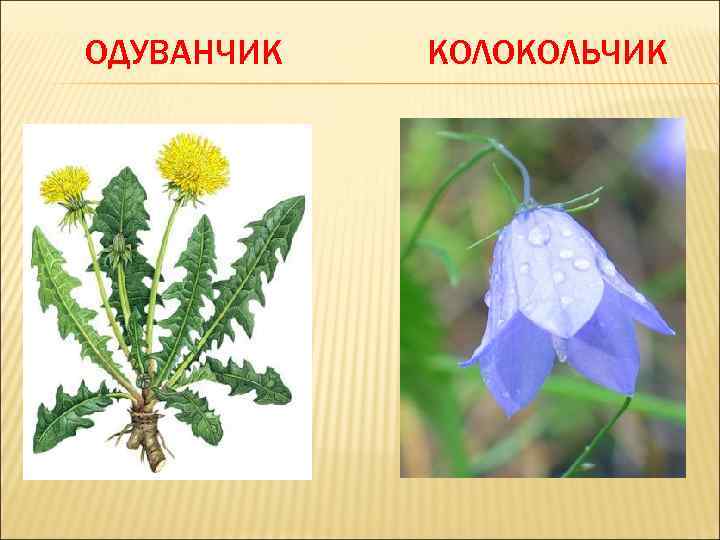 ОДУВАНЧИК

КОЛОКОЛЬЧИК